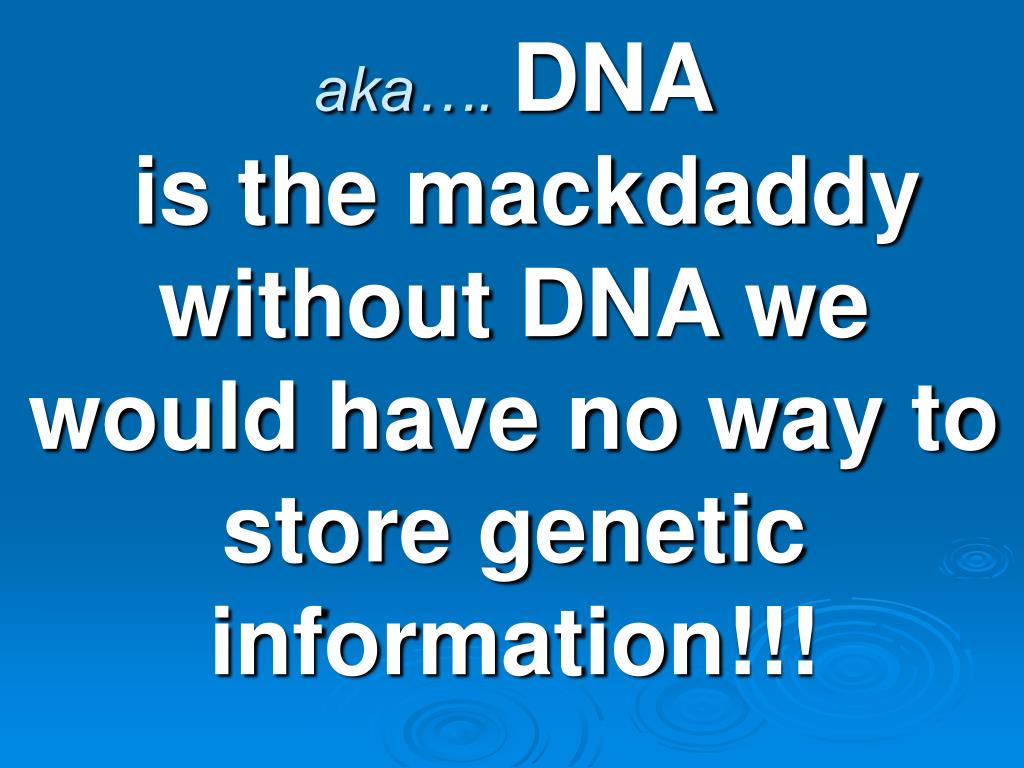 aka…. DNA
is the mackdaddy without DNA we would have no way to store genetic information!!!